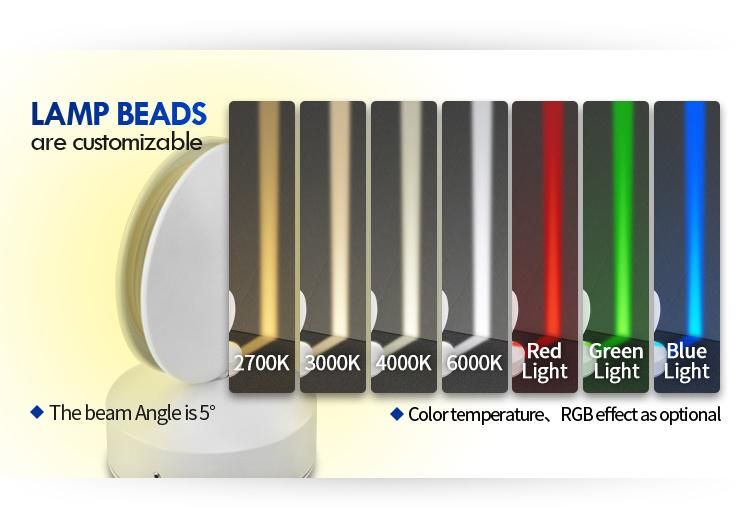 LAMP BEADS
are customizable

2700K

3000K

4000K

6000K

Red Light

Green Light

Blue Light

◆ The beam Angle is 5°

◆ Color temperature、RGB effect as optional